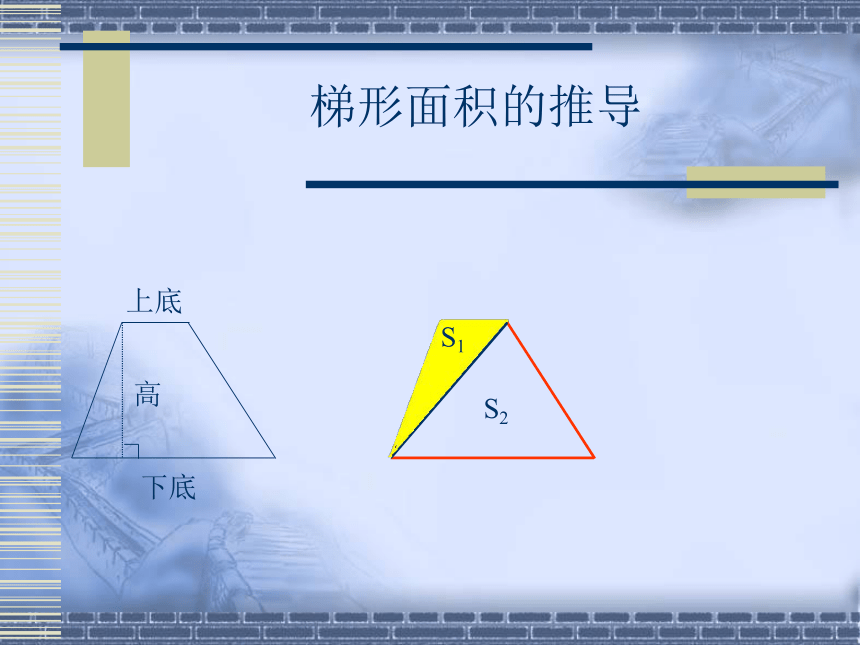 梯形面积的推导

上底

高

下底

$S_1$

$S_2$